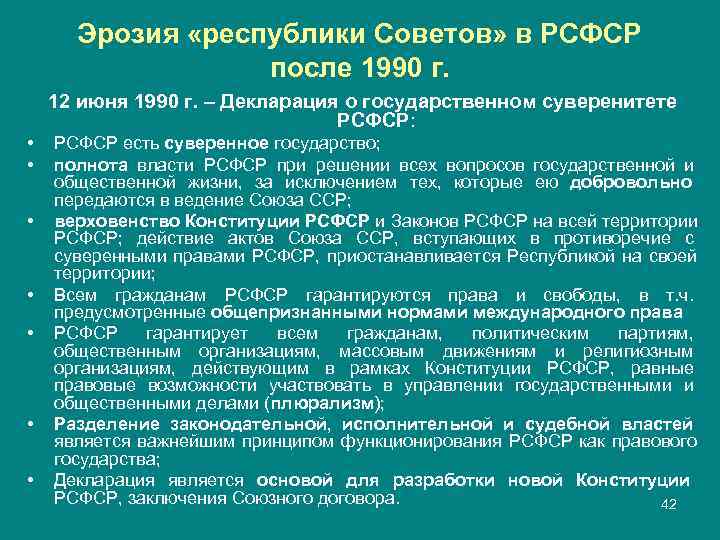 Эрозия «республики Советов» в РСФСР после 1990 г.

12 июня 1990 г. – Декларация о государственном суверенитете РСФСР:

• РСФСР есть суверенное государство;
• полнота власти РСФСР при решении всех вопросов государственной и общественной жизни, за исключением тех, которые ею добровольно передаются в ведение Союза ССР;
• верховенство Конституции РСФСР и Законов РСФСР на всей территории РСФСР; действие актов Союза ССР, вступающих в противоречие с суверенными правами РСФСР, приостанавливается Республикой на своей территории;
• Всем гражданам РСФСР гарантируются права и свободы, в т.ч. предусмотренные общепризнанными нормами международного права
• РСФСР гарантирует всем гражданам, политическим партиям, общественным организациям, массовым движениям и религиозным организациям, действующим в рамках Конституции РСФСР, равные правовые возможности участвовать в управлении государственными и общественными делами (плюрализм);
• Разделение законодательной, исполнительной и судебной властей является важнейшим принципом функционирования РСФСР как правового государства;
• Декларация является основой для разработки новой Конституции РСФСР, заключения Союзного договора.

42